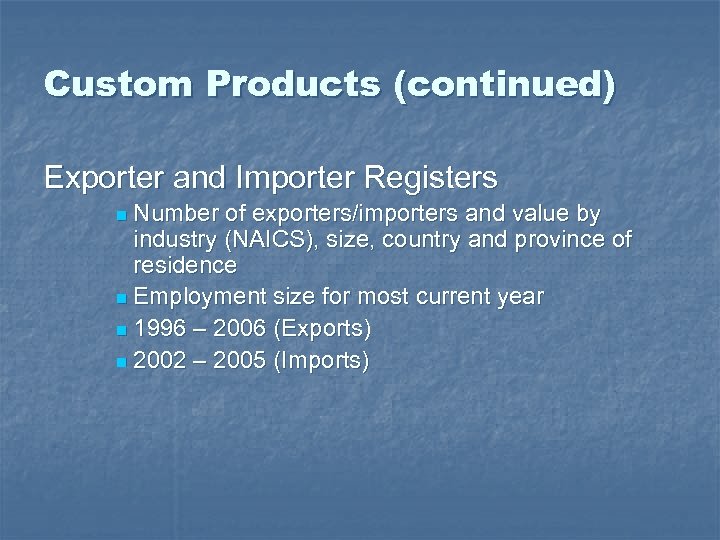 Custom Products (continued)

Exporter and Importer Registers

- Number of exporters/importers and value by industry (NAICS), size, country and province of residence
- Employment size for most current year
- 1996 – 2006 (Exports)
- 2002 – 2005 (Imports)